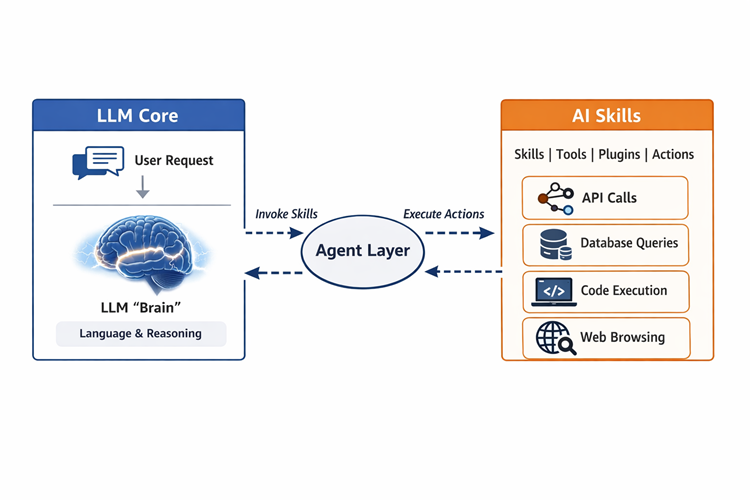 LLM Core

User Request

LLM “Brain”

Language & Reasoning

Invoke Skills

Agent Layer

Execute Actions

AI Skills

Skills | Tools | Plugins | Actions

API Calls

Database Queries

</>

Code Execution

Web Browsing